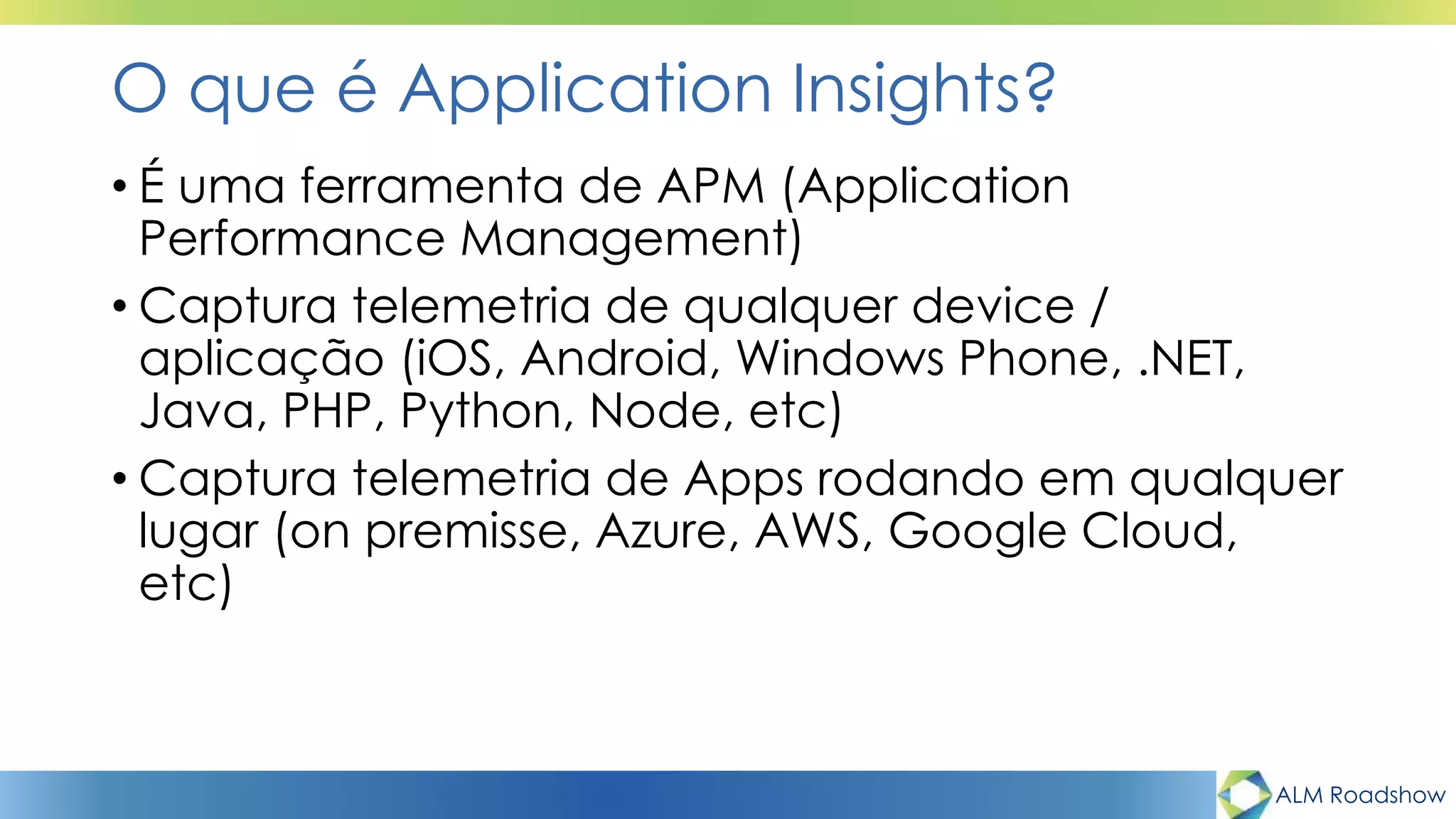 O que é Application Insights?

• É uma ferramenta de APM (Application Performance Management)

• Captura telemetria de qualquer device / aplicação (iOS, Android, Windows Phone, .NET, Java, PHP, Python, Node, etc)

• Captura telemetria de Apps rodando em qualquer lugar (on premisse, Azure, AWS, Google Cloud, etc)

ALM Roadshow